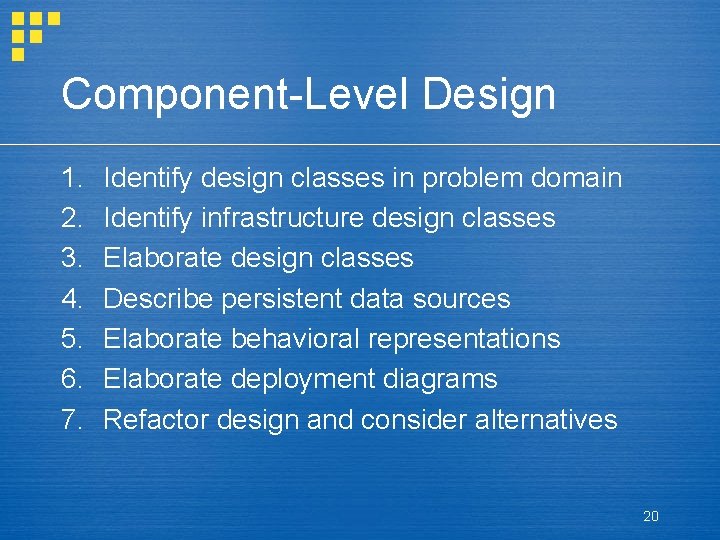 Component-Level Design

1. Identify design classes in problem domain
2. Identify infrastructure design classes
3. Elaborate design classes
4. Describe persistent data sources
5. Elaborate behavioral representations
6. Elaborate deployment diagrams
7. Refactor design and consider alternatives

20